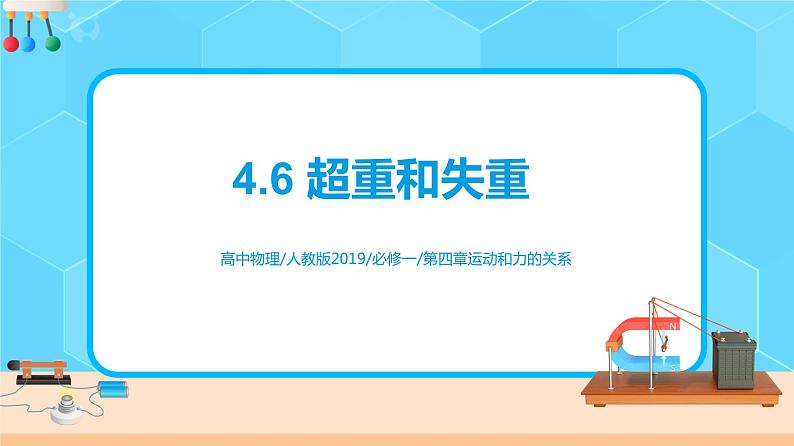 4.6 超重和失重

高中物理/人教版2019/必修一/第四章运动和力的关系

N

S